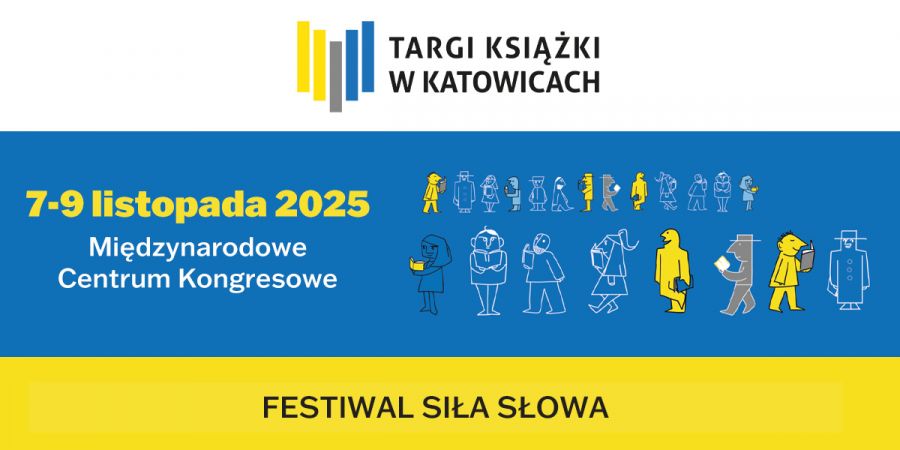 TARGI KSIĄŻKI
W KATOWICACH

7-9 listopada 2025
Międzynarodowe
Centrum Kongresowe

FESTIWAL SIŁA SŁOWA